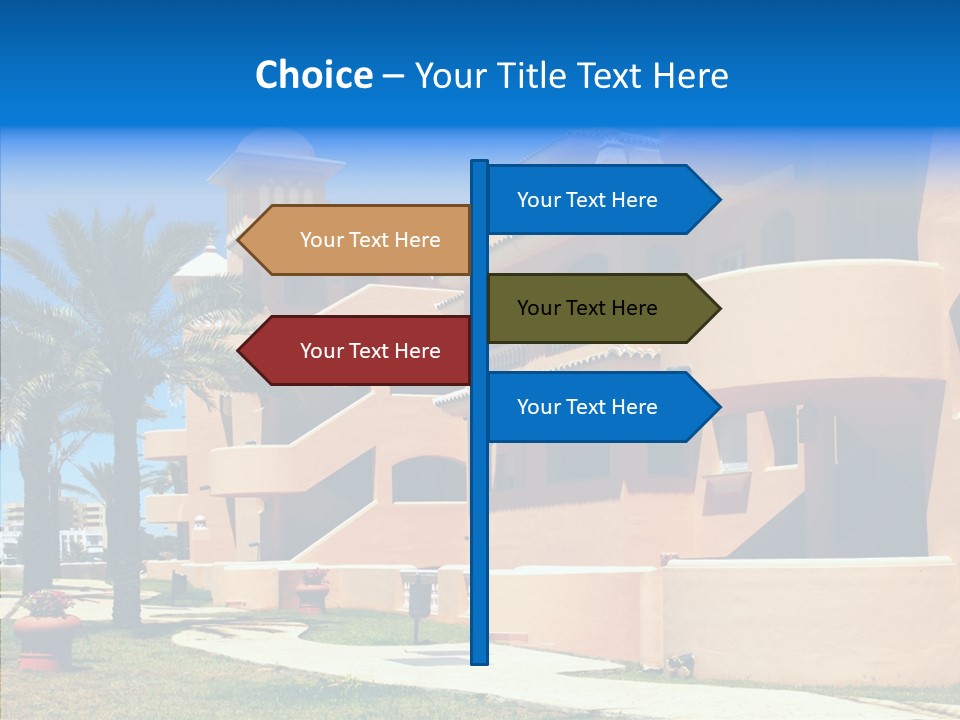 Choice – Your Title Text Here

Your Text Here

Your Text Here

Your Text Here

Your Text Here

Your Text Here